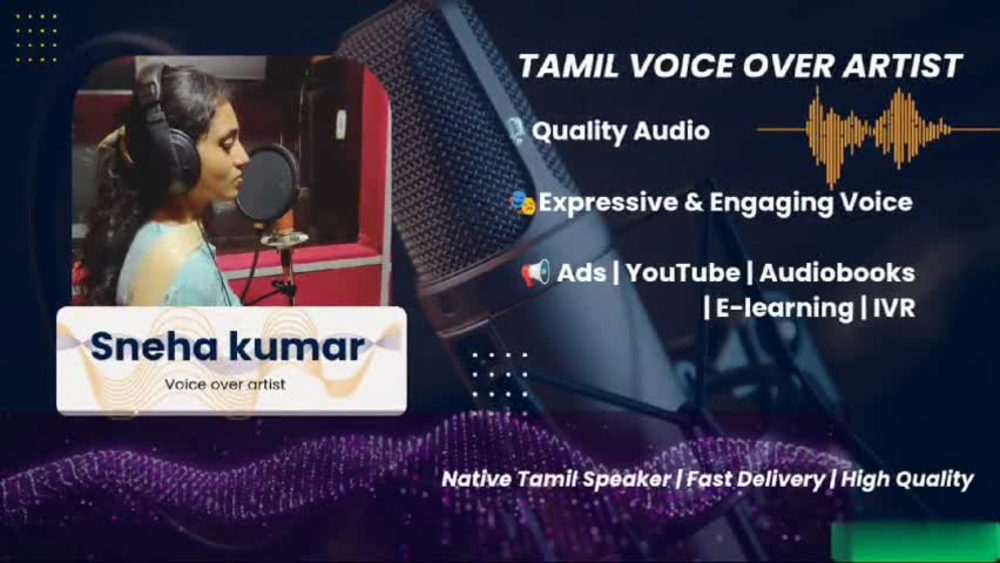 TAMIL VOICE OVER ARTIST

Quality Audio

Expressive & Engaging Voice

Ads | YouTube | Audiobooks | E-learning | IVR

Sneha kumar
Voice over artist

Native Tamil Speaker | Fast Delivery | High Quality